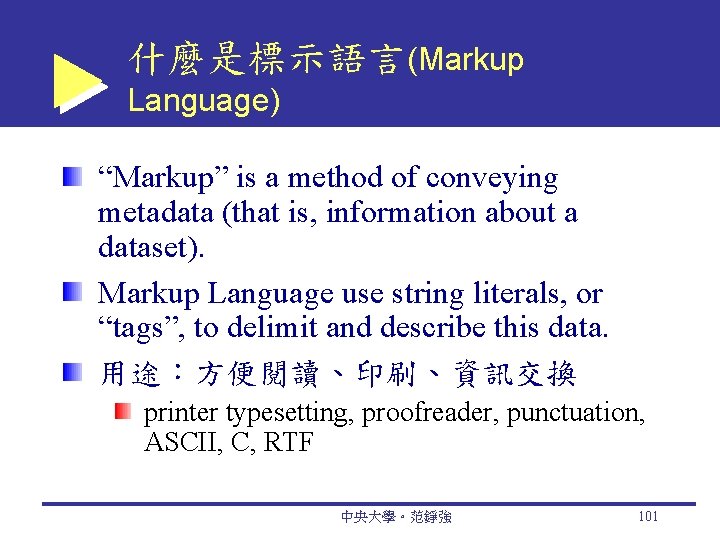 什麼是標示語言(Markup Language)

“Markup” is a method of conveying metadata (that is, information about a dataset).

Markup Language use string literals, or “tags”, to delimit and describe this data.

用途：方便閱讀、印刷、資訊交換

printer typesetting, proofreader, punctuation, ASCII, C, RTF

中央大學。范錚強

101